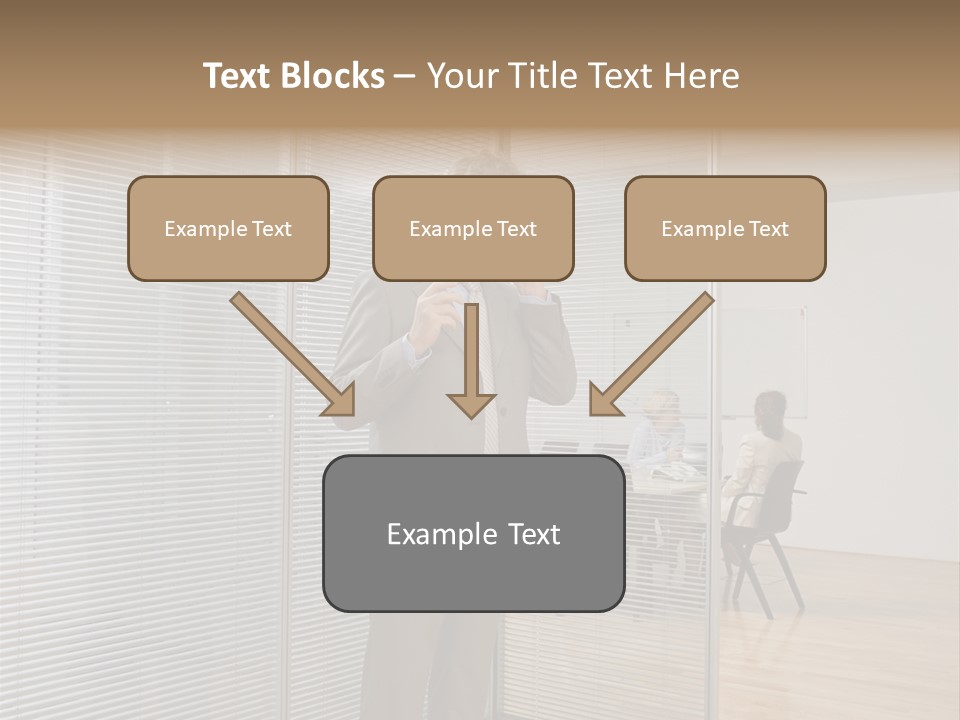 Text Blocks – Your Title Text Here

Example Text

Example Text

Example Text

Example Text